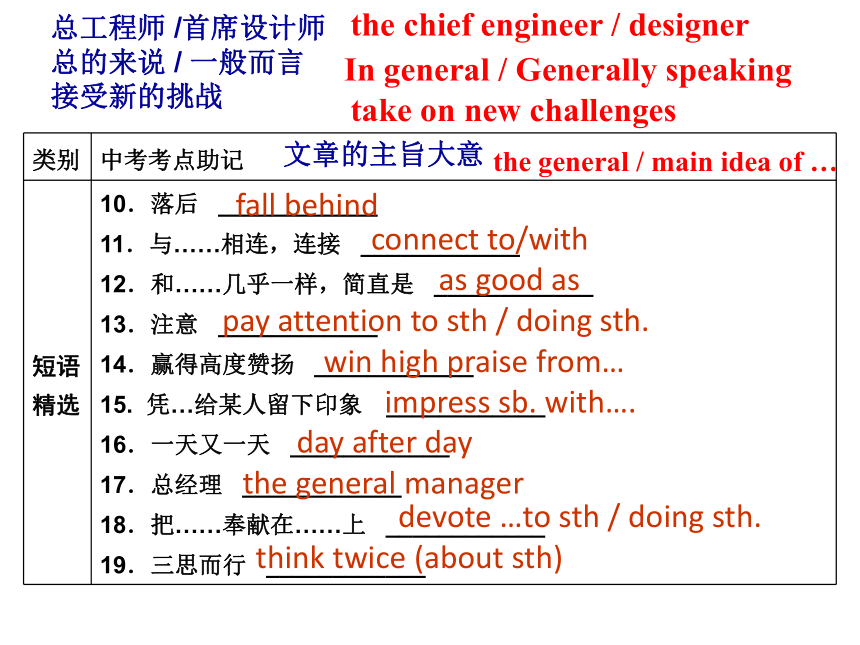 总工程师 /首席设计师 the chief engineer / designer
总的来说 / 一般而言 In general / Generally speaking
接受新的挑战 take on new challenges

| 类别 | 中考考点助记 文章的主旨大意 the general / main idea of … |
|---|---|
| 短语精选 | 10．落后 fall behind<br>11．与……相连，连接 connect to/with<br>12．和……几乎一样，简直是 as good as<br>13．注意 pay attention to sth / doing sth.<br>14．赢得高度赞扬 win high praise from…<br>15. 凭…给某人留下印象 impress sb. with….<br>16．一天又一天 day after day<br>17．总经理 the general manager<br>18．把……奉献在……上 devote …to sth / doing sth.<br>19．三思而行 think twice (about sth) |